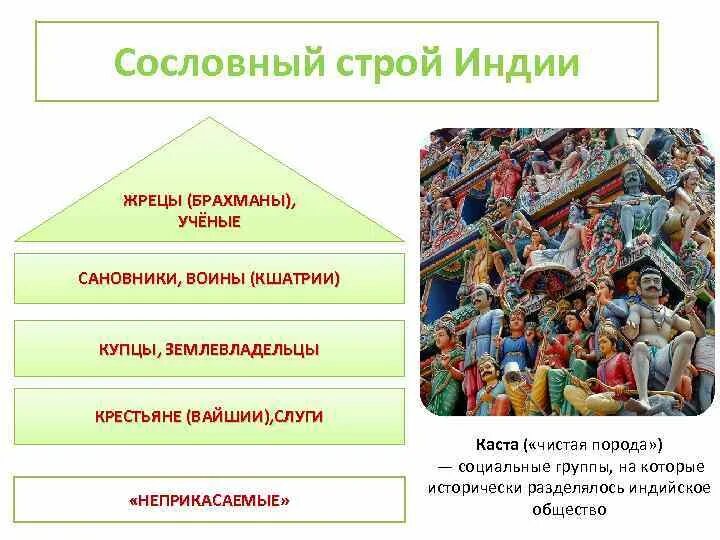 Сословный строй Индии

ЖРЕЦЫ (БРАХМАНЫ), УЧЁНЫЕ

САНОВНИКИ, ВОИНЫ (КШАТРИИ)

КУПЦЫ, ЗЕМЛЕВЛАДЕЛЬЦЫ

КРЕСТЬЯНЕ (ВАЙШИИ),СЛУГИ

«НЕПРИКАСАЕМЫЕ»

Каста («чистая порода») — социальные группы, на которые исторически разделялось индийское общество